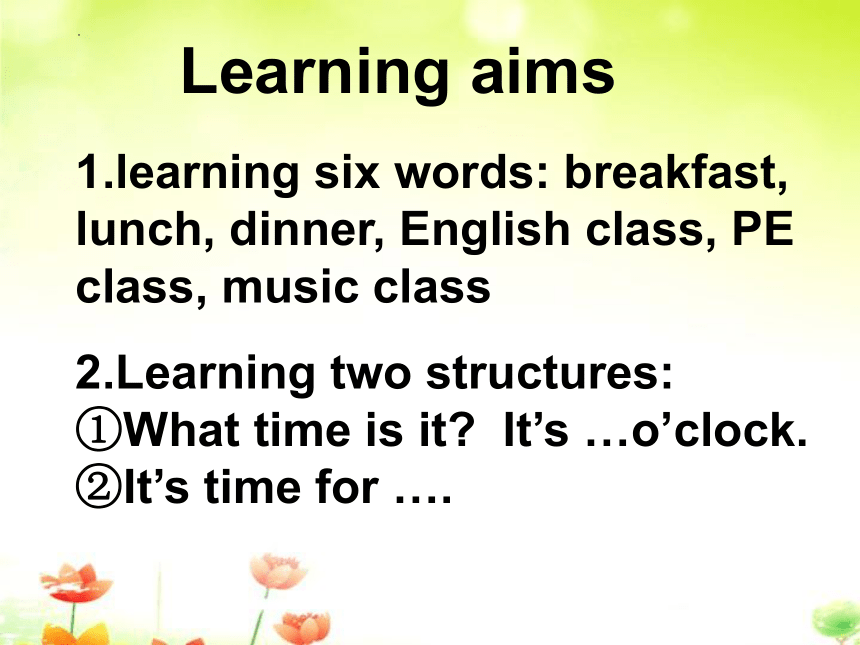 Learning aims

1.learning six words: breakfast, lunch, dinner, English class, PE class, music class

2.Learning two structures:
①What time is it? It’s …o’clock.
②It’s time for ….